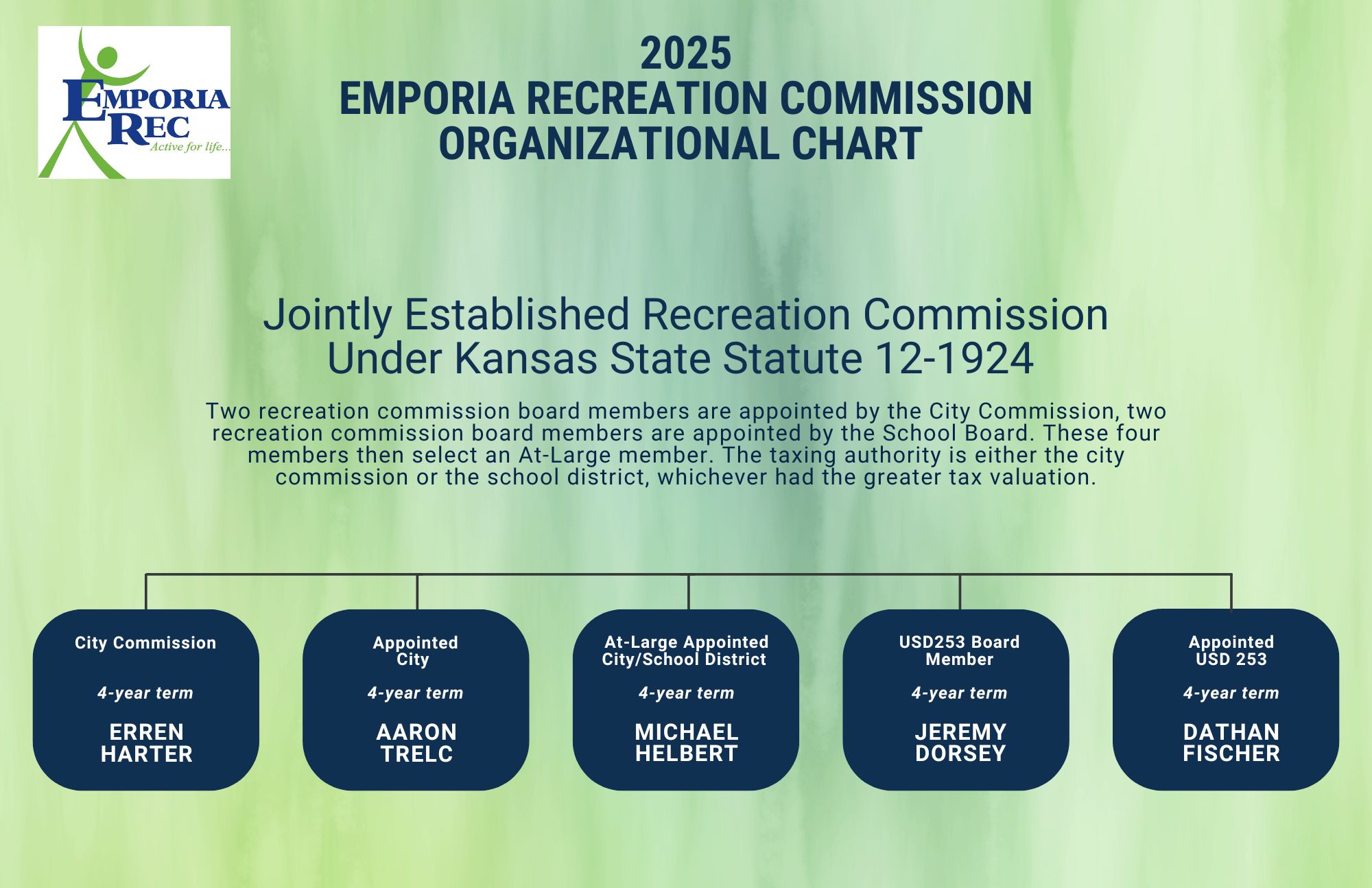 EMPORIA REC
Active for life...

2025
EMPORIA RECREATION COMMISSION
ORGANIZATIONAL CHART

Jointly Established Recreation Commission Under Kansas State Statute 12-1924

Two recreation commission board members are appointed by the City Commission, two recreation commission board members are appointed by the School Board. These four members then select an At-Large member. The taxing authority is either the city commission or the school district, whichever had the greater tax valuation.

City Commission
4-year term
ERREN HARTER

Appointed City
4-year term
AARON TRELC

At-Large Appointed City/School District
4-year term
MICHAEL HELBERT

USD253 Board Member
4-year term
JEREMY DORSEY

Appointed USD 253
4-year term
DATHAN FISCHER